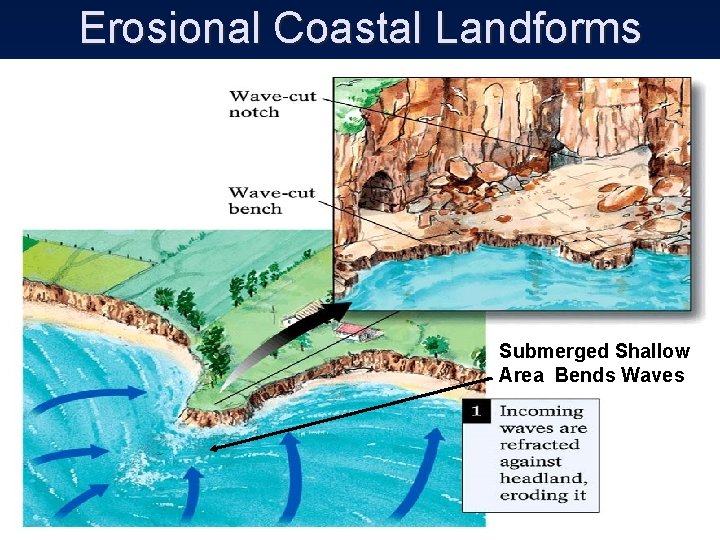 Erosional Coastal Landforms

Wave-cut notch

Wave-cut bench

Submerged Shallow Area Bends Waves

1 Incoming waves are refracted against headland, eroding it